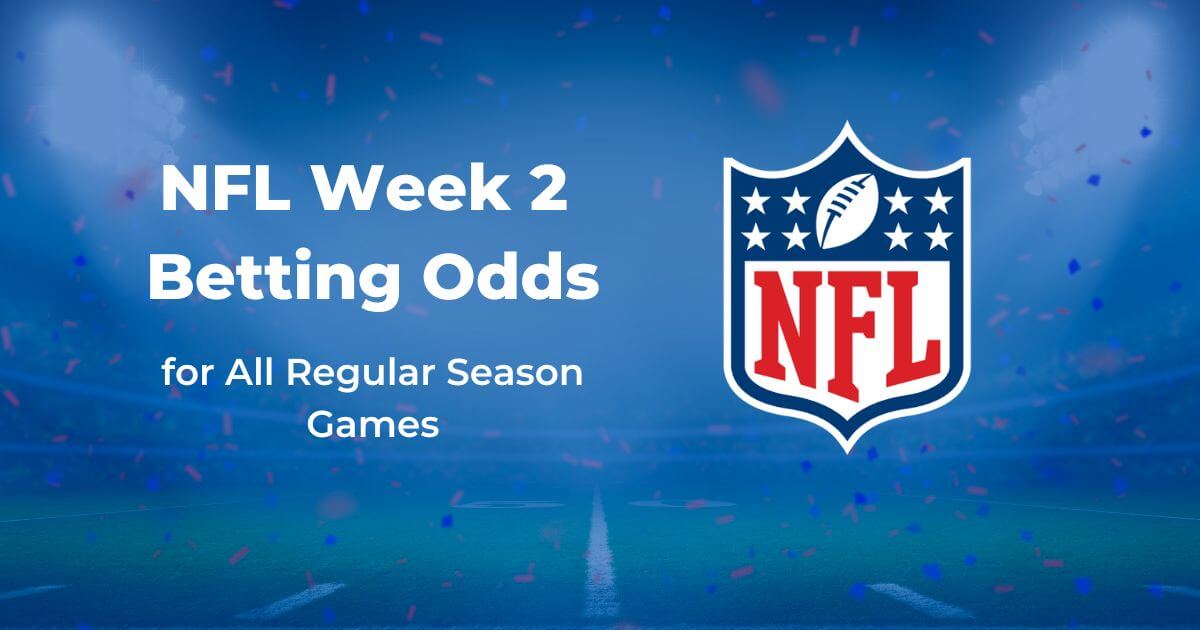 NFL Week 2 Betting Odds

for All Regular Season Games

NFL